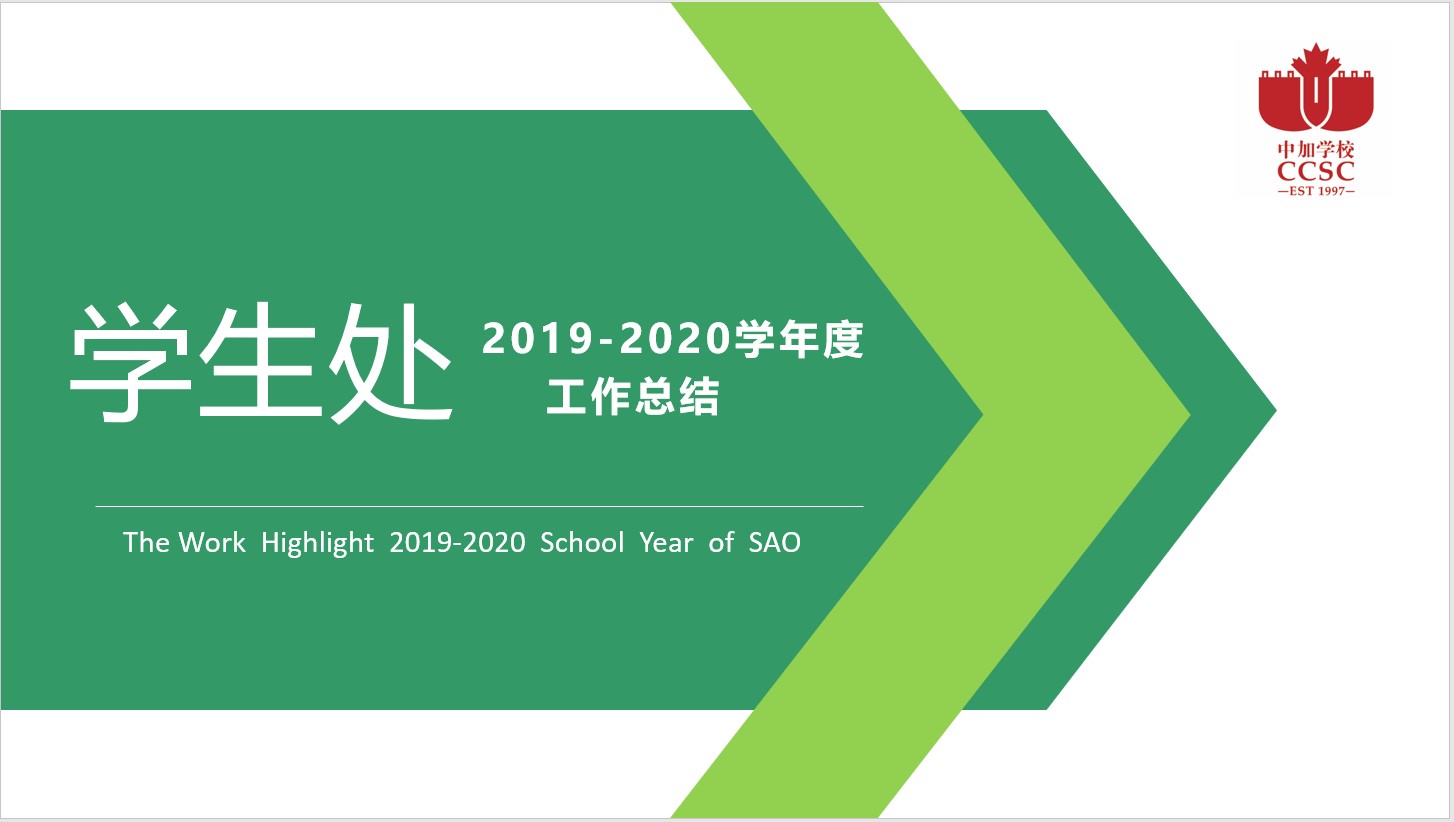 中加学校
CCSC
—EST 1997—

学生处

2019-2020学年度
工作总结

The Work Highlight 2019-2020 School Year of SAO